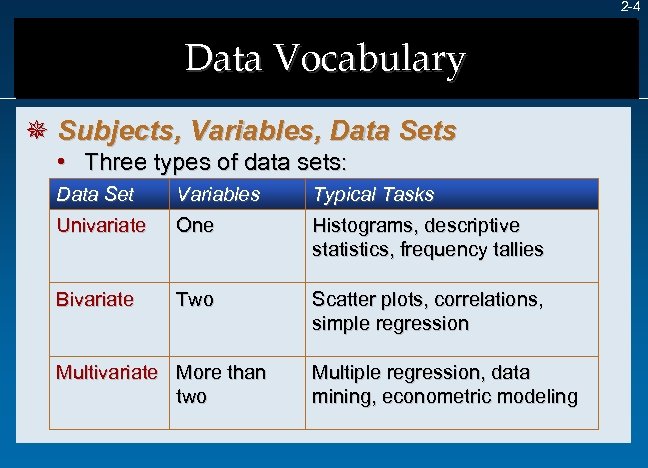 2-4

Data Vocabulary

Subjects, Variables, Data Sets

• Three types of data sets:

| Data Set | Variables | Typical Tasks |
|---|---|---|
| Univariate | One | Histograms, descriptive statistics, frequency tallies |
| Bivariate | Two | Scatter plots, correlations, simple regression |
| Multivariate | More than two | Multiple regression, data mining, econometric modeling |